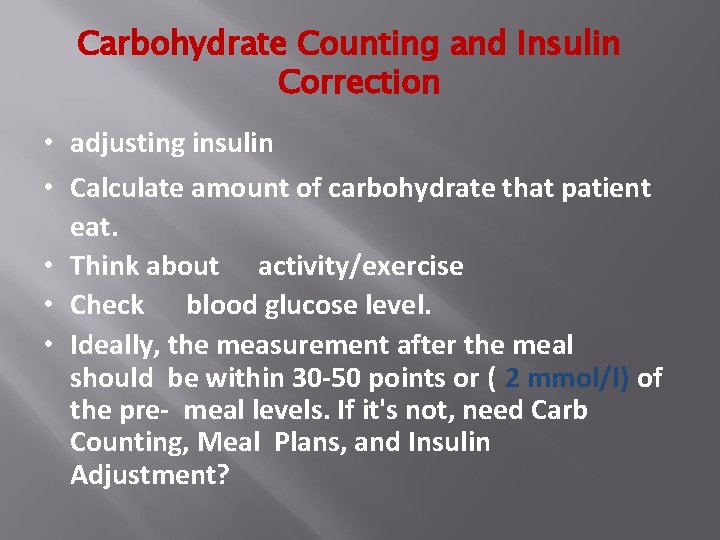 Carbohydrate Counting and Insulin Correction

• adjusting insulin
• Calculate amount of carbohydrate that patient eat.
• Think about activity/exercise
• Check blood glucose level.
• Ideally, the measurement after the meal should be within 30-50 points or ( 2 mmol/l) of the pre- meal levels. If it's not, need Carb Counting, Meal Plans, and Insulin Adjustment?